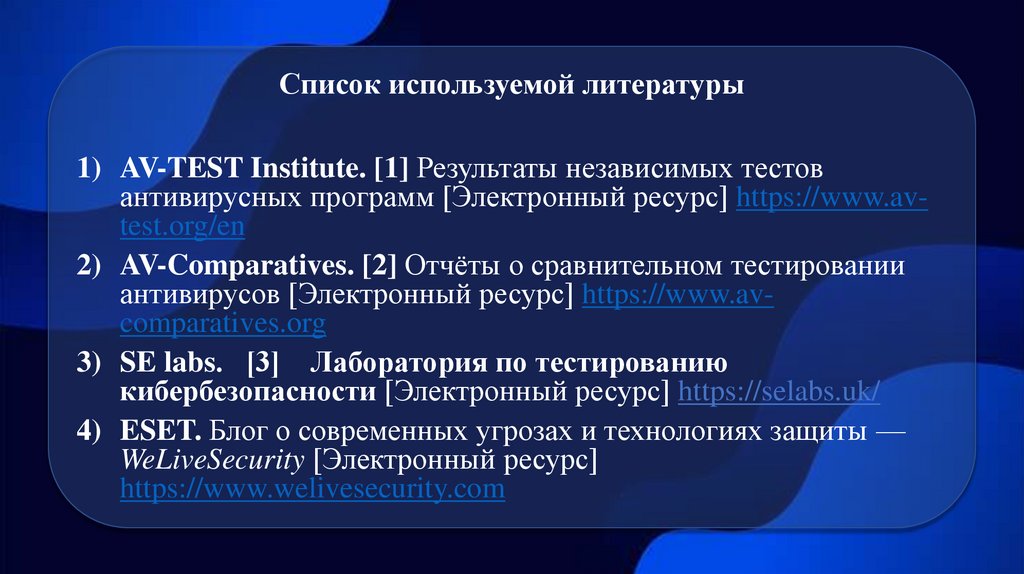 Список используемой литературы

1) AV-TEST Institute. [1] Результаты независимых тестов антивирусных программ [Электронный ресурс] https://www.av-test.org/en

2) AV-Comparatives. [2] Отчёты о сравнительном тестировании антивирусов [Электронный ресурс] https://www.av-comparatives.org

3) SE labs. [3] Лаборатория по тестированию кибербезопасности [Электронный ресурс] https://selabs.uk/

4) ESET. Блог о современных угрозах и технологиях защиты — WeLiveSecurity [Электронный ресурс] https://www.welivesecurity.com